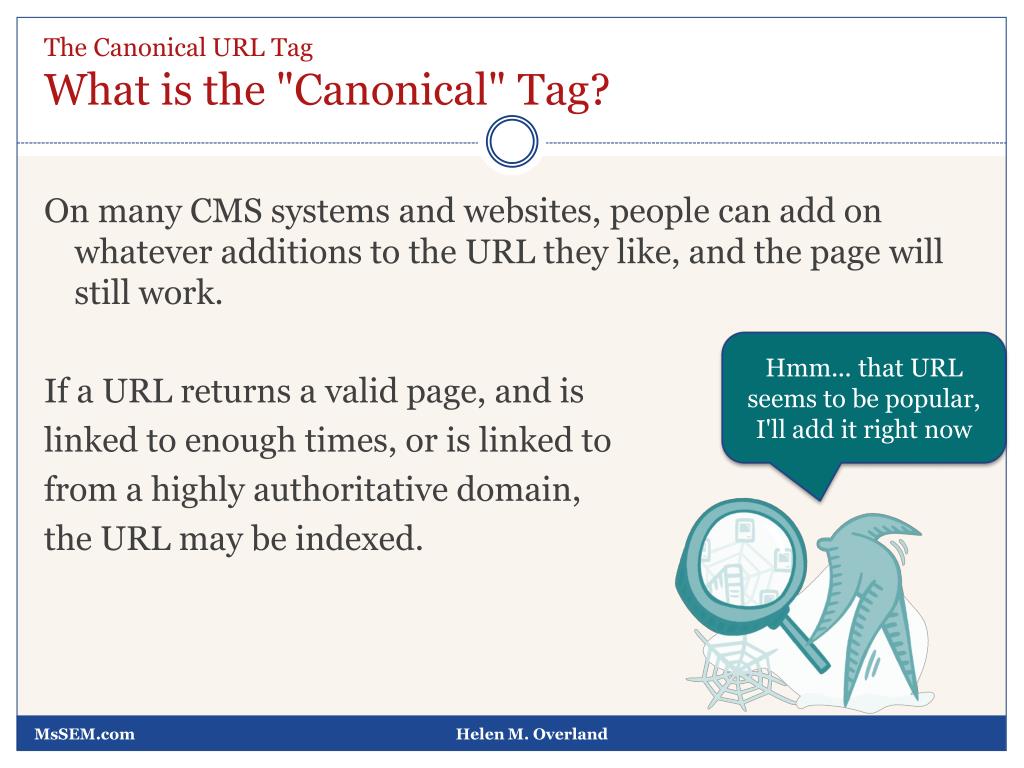 The Canonical URL Tag
What is the "Canonical" Tag?

On many CMS systems and websites, people can add on whatever additions to the URL they like, and the page will still work.

If a URL returns a valid page, and is linked to enough times, or is linked to from a highly authoritative domain, the URL may be indexed.

Hmm... that URL seems to be popular, I'll add it right now

MsSEM.com

Helen M. Overland